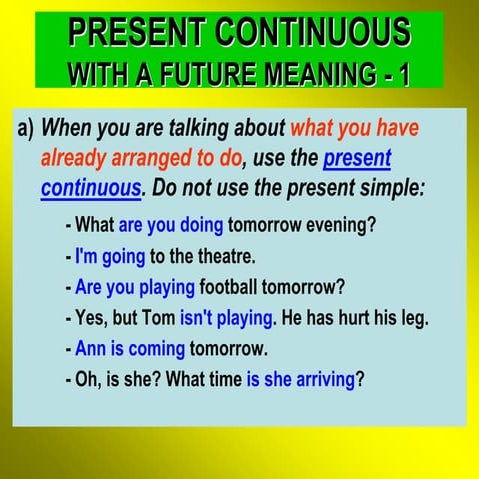 PRESENT CONTINUOUS
WITH A FUTURE MEANING - 1

a) When you are talking about what you have already arranged to do, use the present continuous. Do not use the present simple:

- What are you doing tomorrow evening?
- I'm going to the theatre.
- Are you playing football tomorrow?
- Yes, but Tom isn't playing. He has hurt his leg.
- Ann is coming tomorrow.
- Oh, is she? What time is she arriving?